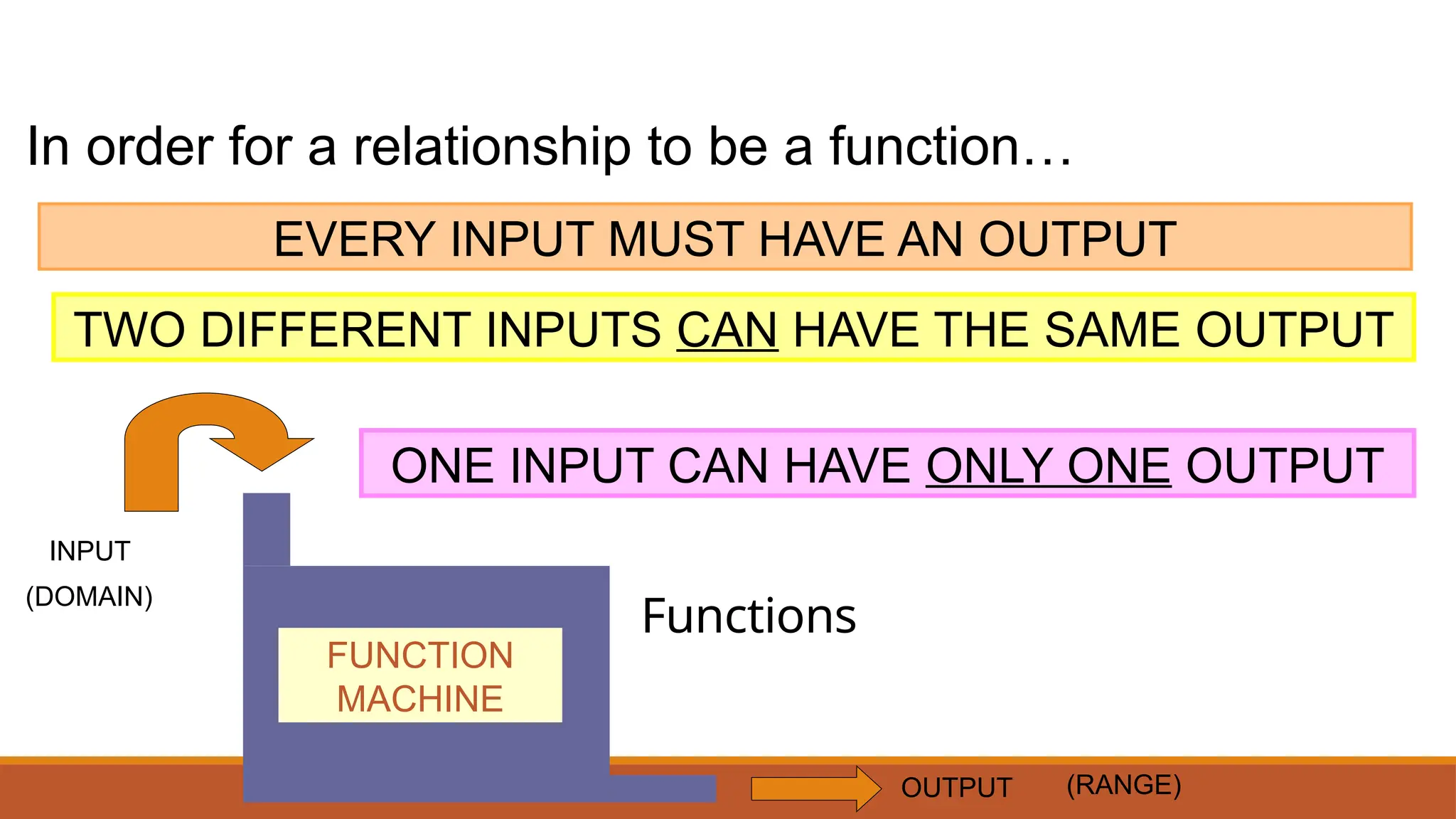 In order for a relationship to be a function…

EVERY INPUT MUST HAVE AN OUTPUT

TWO DIFFERENT INPUTS CAN HAVE THE SAME OUTPUT

ONE INPUT CAN HAVE ONLY ONE OUTPUT

INPUT
(DOMAIN)

FUNCTION MACHINE

Functions

OUTPUT (RANGE)